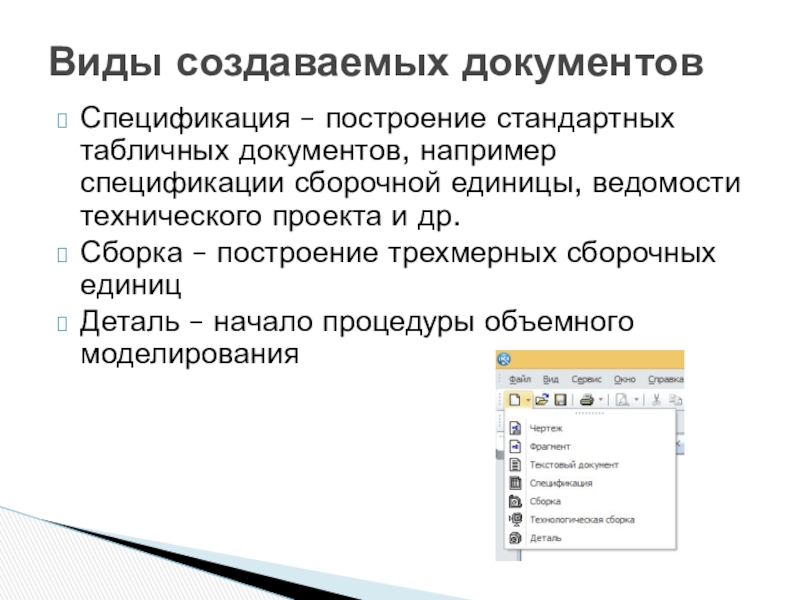 Виды создаваемых документов

Спецификация – построение стандартных табличных документов, например спецификации сборочной единицы, ведомости технического проекта и др.

Сборка – построение трехмерных сборочных единиц

Деталь – начало процедуры объемного моделирования

Файл Вид Сервис Окно Справка

Чертеж
Фрагмент
Текстовый документ
Спецификация
Сборка
Технологическая сборка
Деталь